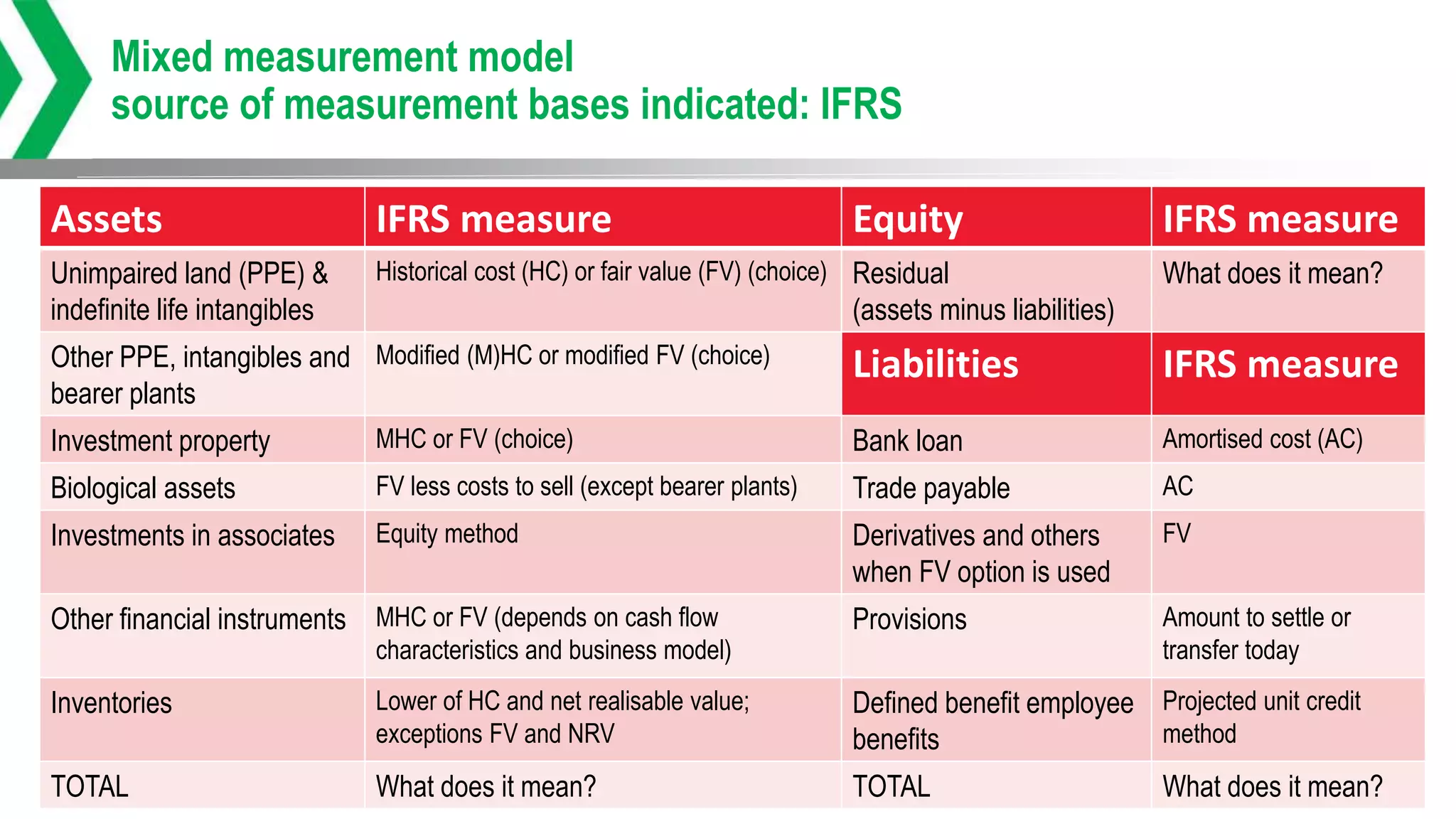 Mixed measurement model
source of measurement bases indicated: IFRS

| Assets | IFRS measure | Equity | IFRS measure |
|---|---|---|---|
| Unimpaired land (PPE) & indefinite life intangibles | Historical cost (HC) or fair value (FV) (choice) | Residual (assets minus liabilities) | What does it mean? |
| Other PPE, intangibles and bearer plants | Modified (M)HC or modified FV (choice) | **Liabilities** | **IFRS measure** |
| Investment property | MHC or FV (choice) | Bank loan | Amortised cost (AC) |
| Biological assets | FV less costs to sell (except bearer plants) | Trade payable | AC |
| Investments in associates | Equity method | Derivatives and others when FV option is used | FV |
| Other financial instruments | MHC or FV (depends on cash flow characteristics and business model) | Provisions | Amount to settle or transfer today |
| Inventories | Lower of HC and net realisable value; exceptions FV and NRV | Defined benefit employee benefits | Projected unit credit method |
| TOTAL | What does it mean? | TOTAL | What does it mean? |